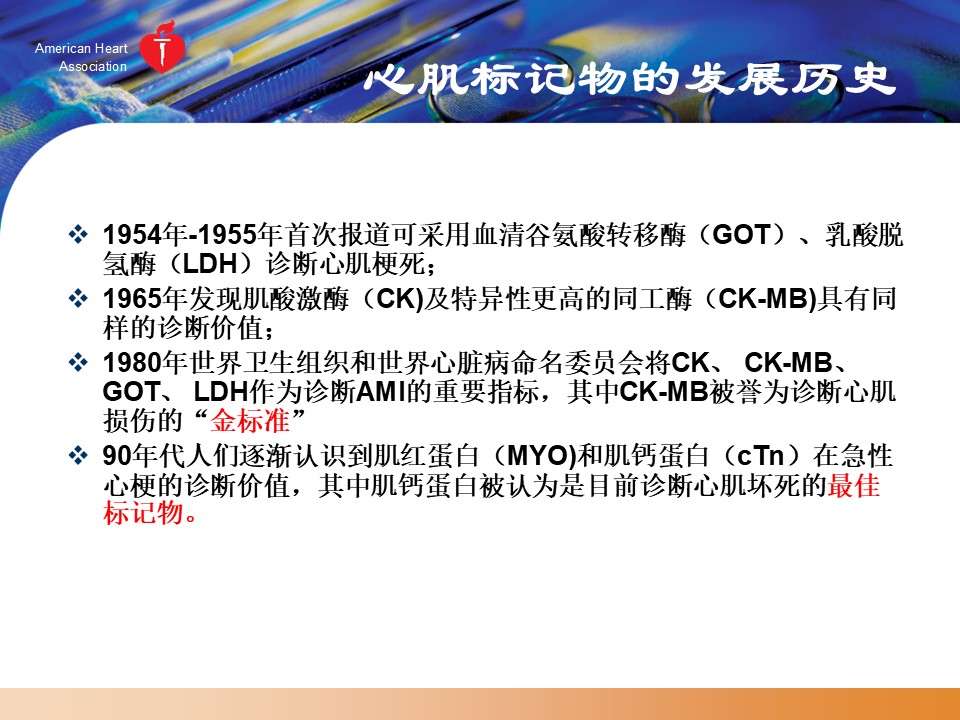 American Heart Association

心肌标记物的发展历史

❖ 1954年-1955年首次报道可采用血清谷氨酸转移酶（GOT）、乳酸脱氢酶（LDH）诊断心肌梗死；
❖ 1965年发现肌酸激酶（CK)及特异性更高的同工酶（CK-MB)具有同样的诊断价值；
❖ 1980年世界卫生组织和世界心脏病命名委员会将CK、 CK-MB、GOT、 LDH作为诊断AMI的重要指标，其中CK-MB被誉为诊断心肌损伤的“金标准”
❖ 90年代人们逐渐认识到肌红蛋白（MYO)和肌钙蛋白（cTn）在急性心梗的诊断价值，其中肌钙蛋白被认为是目前诊断心肌坏死的最佳标记物。